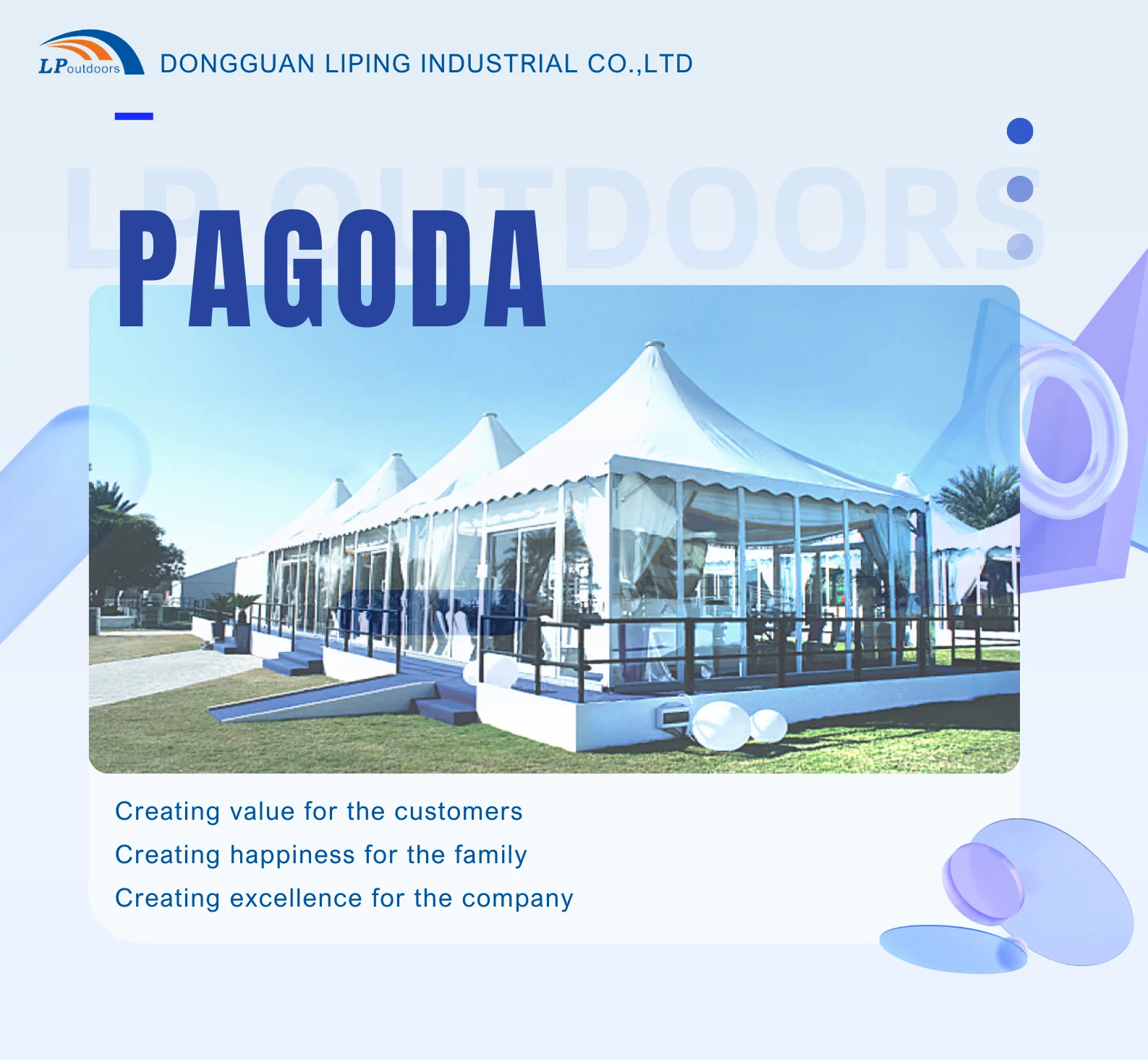 LPoutdoors DONGGUAN LIPING INDUSTRIAL CO.,LTD

LP OUTDOORS

PAGODA

Creating value for the customers
Creating happiness for the family
Creating excellence for the company